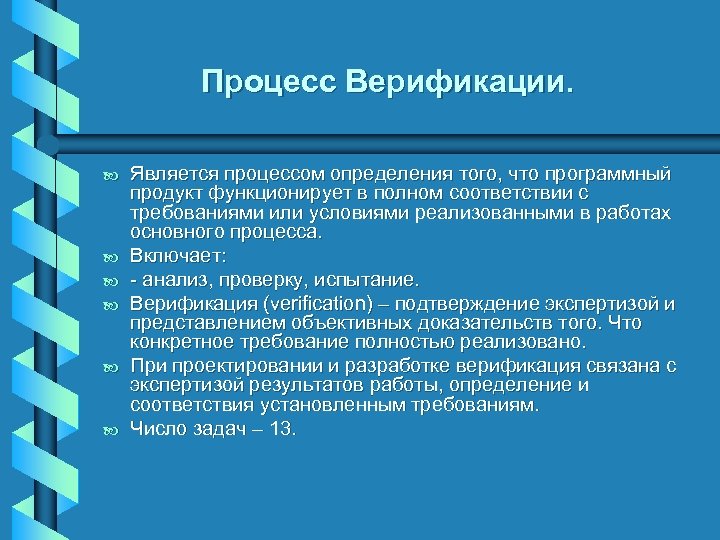 Процесс Верификации.

Является процессом определения того, что программный продукт функционирует в полном соответствии с требованиями или условиями реализованными в работах основного процесса.

Включает:

- анализ, проверку, испытание.

Верификация (verification) – подтверждение экспертизой и представлением объективных доказательств того. Что конкретное требование полностью реализовано.

При проектировании и разработке верификация связана с экспертизой результатов работы, определение и соответствия установленным требованиям.

Число задач – 13.